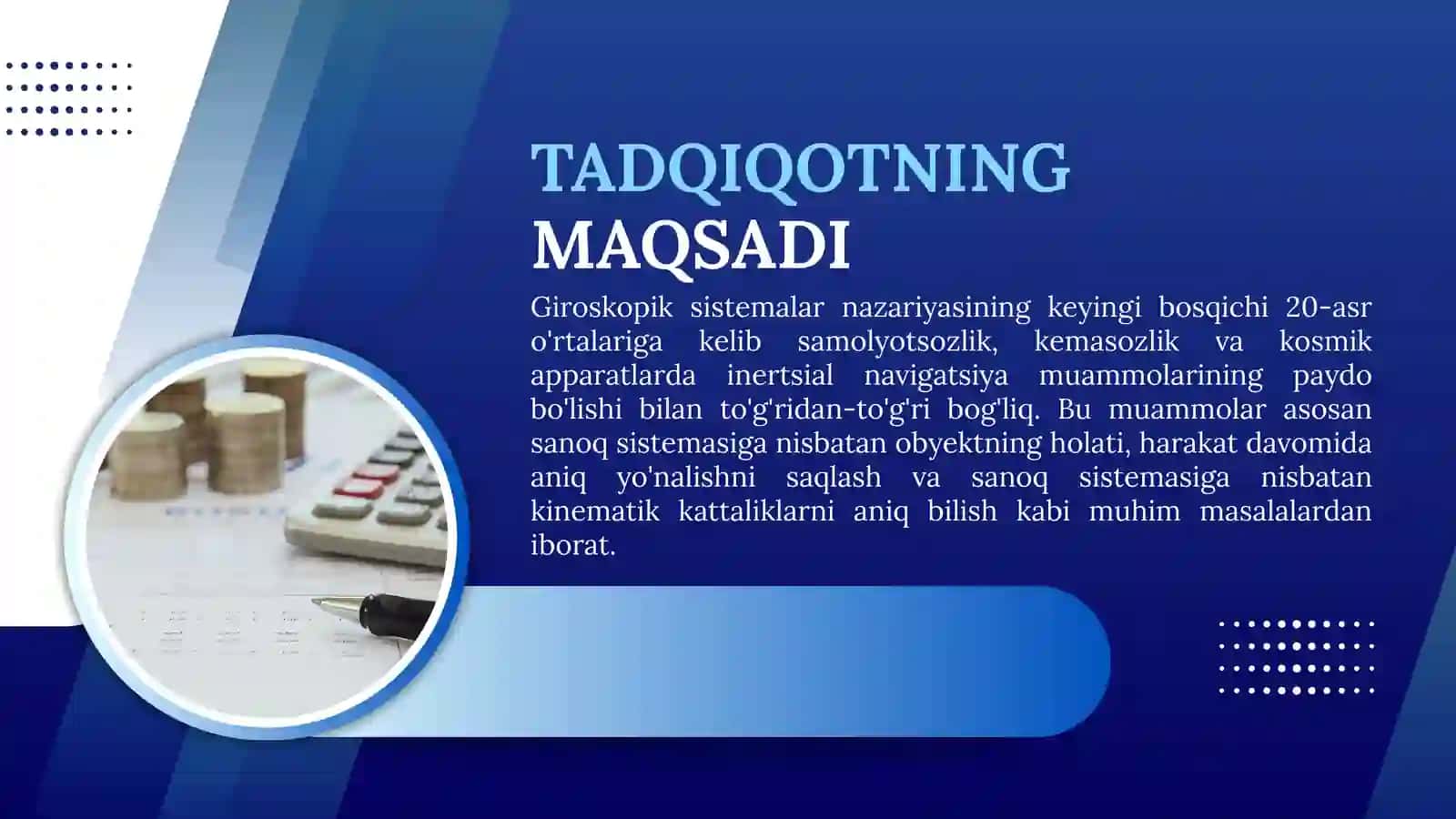 TADQIQOTNING
MAQSADI

Giroskopik sistemalar nazariyasining keyingi bosqichi 20-asr o'rtalariga kelib samolyotsozlik, kemasozlik va kosmik apparatlarda inertsial navigatsiya muammolarining paydo bo'lishi bilan to'g'ridan-to'g'ri bog'liq. Bu muammolar asosan sanoq sistemasiga nisbatan obyektning holati, harakat davomida aniq yo'nalishni saqlash va sanoq sistemasiga nisbatan kinematik kattaliklarni aniq bilish kabi muhim masalalardan iborat.